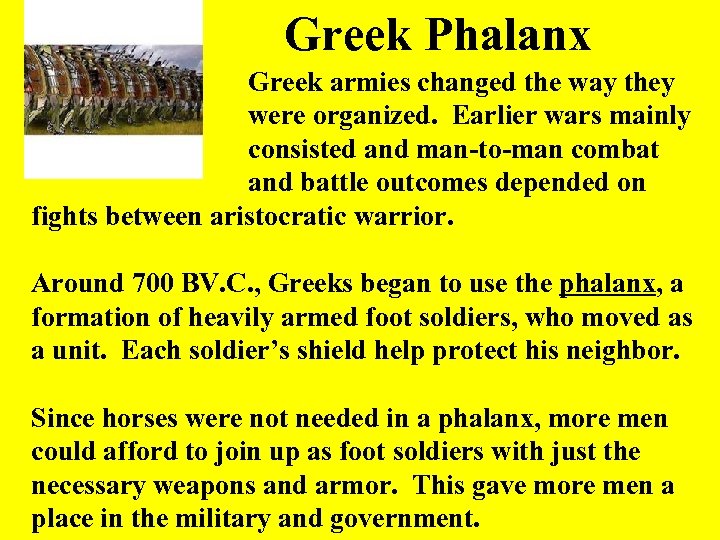 Greek Phalanx

Greek armies changed the way they were organized. Earlier wars mainly consisted and man-to-man combat and battle outcomes depended on fights between aristocratic warrior.

Around 700 BV.C., Greeks began to use the phalanx, a formation of heavily armed foot soldiers, who moved as a unit. Each soldier's shield help protect his neighbor.

Since horses were not needed in a phalanx, more men could afford to join up as foot soldiers with just the necessary weapons and armor. This gave more men a place in the military and government.